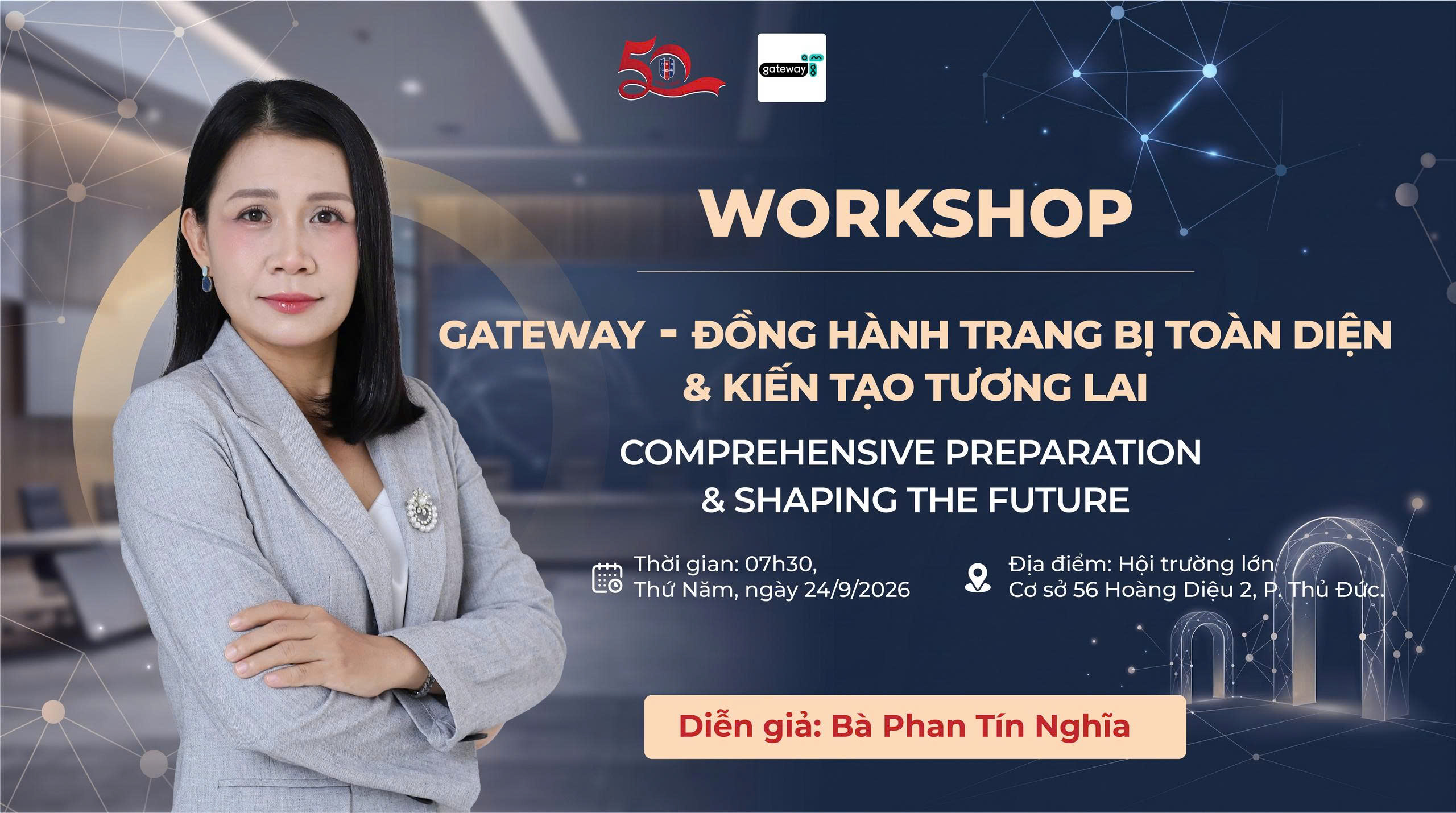 50

gateway

WORKSHOP

GATEWAY - ĐỒNG HÀNH TRANG BỊ TOÀN DIỆN & KIẾN TẠO TƯƠNG LAI

COMPREHENSIVE PREPARATION & SHAPING THE FUTURE

Thời gian: 07h30,
Thứ Năm, ngày 24/9/2026

Địa điểm: Hội trường lớn
Cơ sở 56 Hoàng Diệu 2, P. Thủ Đức.

Diễn giả: Bà Phan Tín Nghĩa